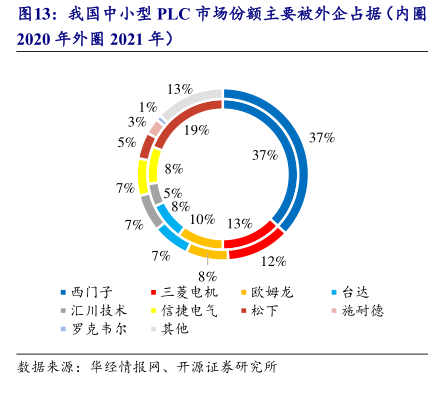 图13：我国中小型 PLC 市场份额主要被外企占据（内圈 2020 年外圈 2021 年）

13%
1%
3%
5%
7%
7%
7%
8%
12%
37%
19%
8%
5%
8%
10%
13%
37%

西门子
三菱电机
欧姆龙
台达
汇川技术
信捷电气
松下
施耐德
罗克韦尔
其他

数据来源：华经情报网、开源证券研究所